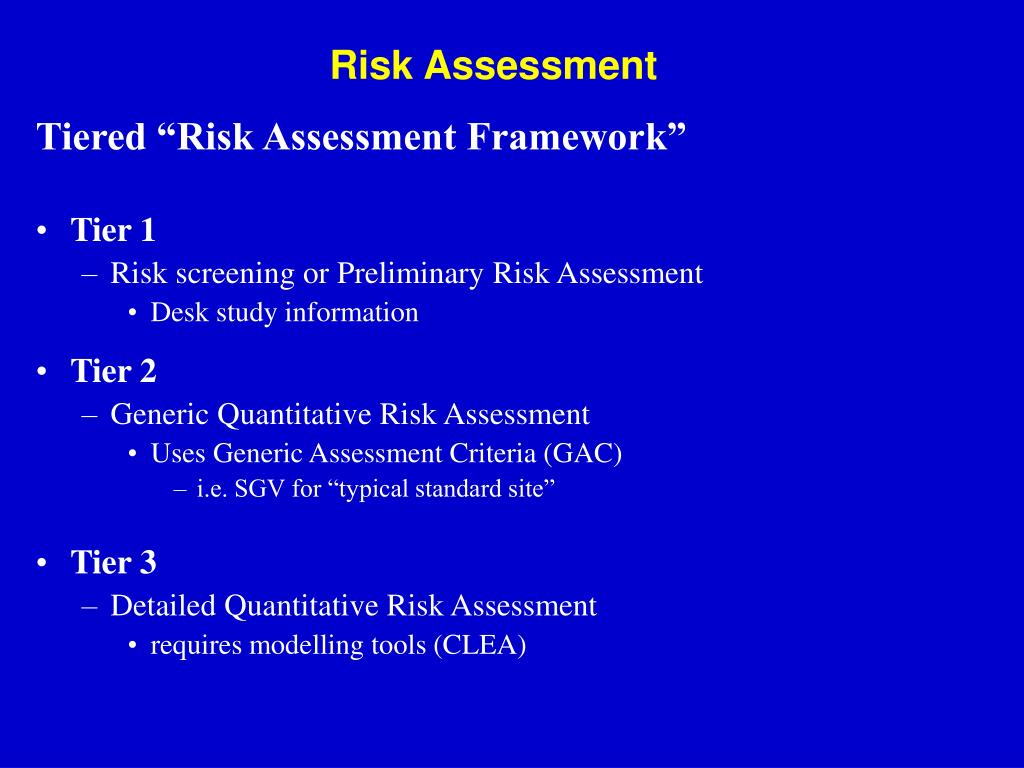 Risk Assessment

Tiered “Risk Assessment Framework”

• Tier 1
– Risk screening or Preliminary Risk Assessment
• Desk study information

• Tier 2
– Generic Quantitative Risk Assessment
• Uses Generic Assessment Criteria (GAC)
– i.e. SGV for “typical standard site”

• Tier 3
– Detailed Quantitative Risk Assessment
• requires modelling tools (CLEA)